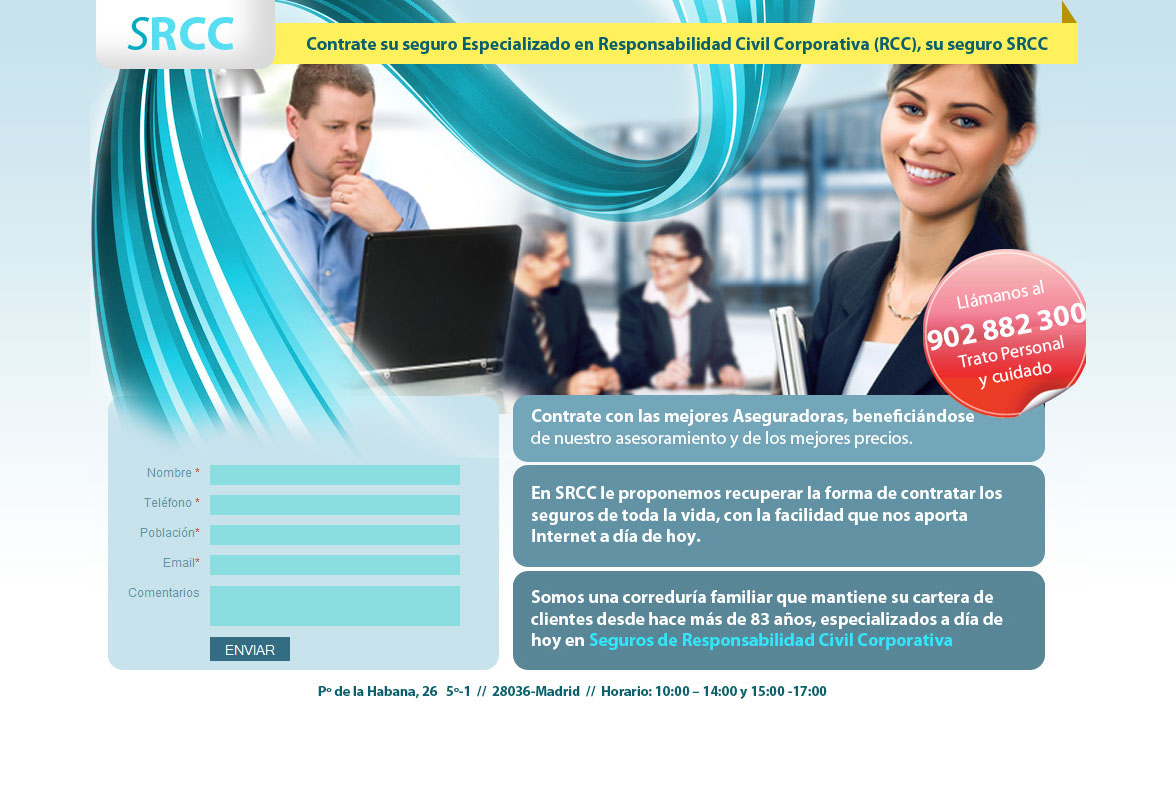 SRCC

Contrate su seguro Especializado en Responsabilidad Civil Corporativa (RCC), su seguro SRCC

Llámanos al
902 882 300
Trato Personal
y cuidado

Nombre *
Teléfono *
Población*
Email*
Comentarios
ENVIAR

Contrate con las mejores Aseguradoras, beneficiándose de nuestro asesoramiento y de los mejores precios.

En SRCC le proponemos recuperar la forma de contratar los seguros de toda la vida, con la facilidad que nos aporta Internet a día de hoy.

Somos una correduría familiar que mantiene su cartera de clientes desde hace más de 83 años, especializados a día de hoy en Seguros de Responsabilidad Civil Corporativa

Pº de la Habana, 26 5º-1 // 28036-Madrid // Horario: 10:00 – 14:00 y 15:00 -17:00